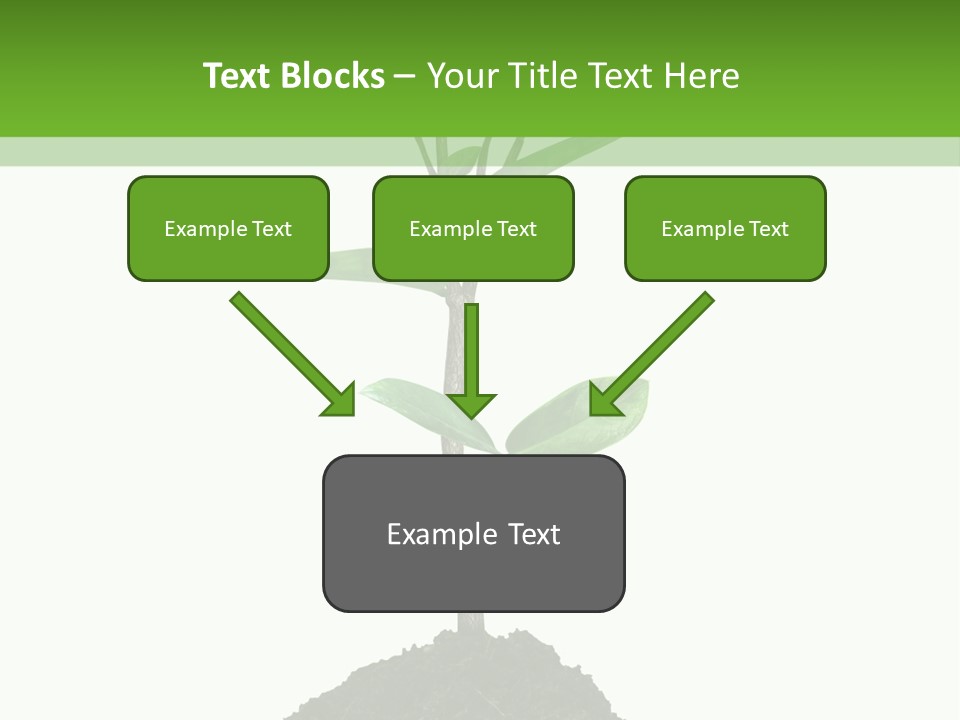 Text Blocks – Your Title Text Here

Example Text

Example Text

Example Text

Example Text